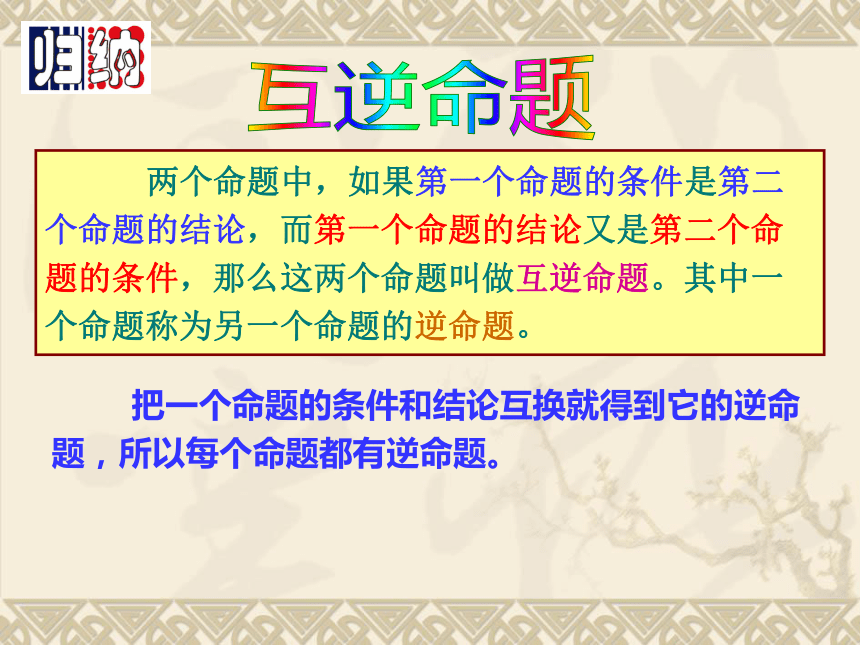 归纳

互逆命题

两个命题中，如果第一个命题的条件是第二个命题的结论，而第一个命题的结论又是第二个命题的条件，那么这两个命题叫做互逆命题。其中一个命题称为另一个命题的逆命题。

把一个命题的条件和结论互换就得到它的逆命题，所以每个命题都有逆命题。